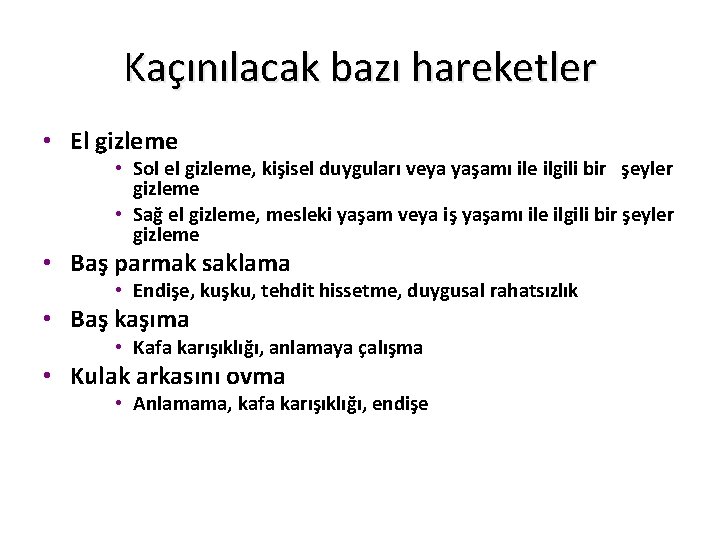 Kaçınılacak bazı hareketler

• El gizleme
  • Sol el gizleme, kişisel duyguları veya yaşamı ile ilgili bir şeyler gizleme
  • Sağ el gizleme, mesleki yaşam veya iş yaşamı ile ilgili bir şeyler gizleme
• Baş parmak saklama
  • Endişe, kuşku, tehdit hissetme, duygusal rahatsızlık
• Baş kaşıma
  • Kafa karışıklığı, anlamaya çalışma
• Kulak arkasını ovma
  • Anlamama, kafa karışıklığı, endişe